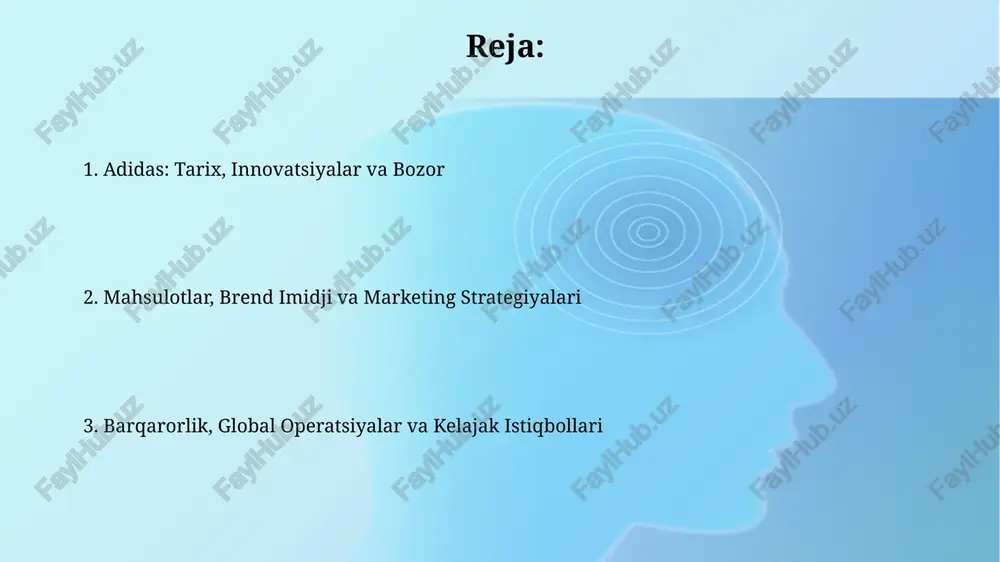 Reja:

1. Adidas: Tarix, Innovatsiyalar va Bozor

2. Mahsulotlar, Brend Imidji va Marketing Strategiyalari

3. Barqarorlik, Global Operatsiyalar va Kelajak Istiqbollari

FaylHub.uz